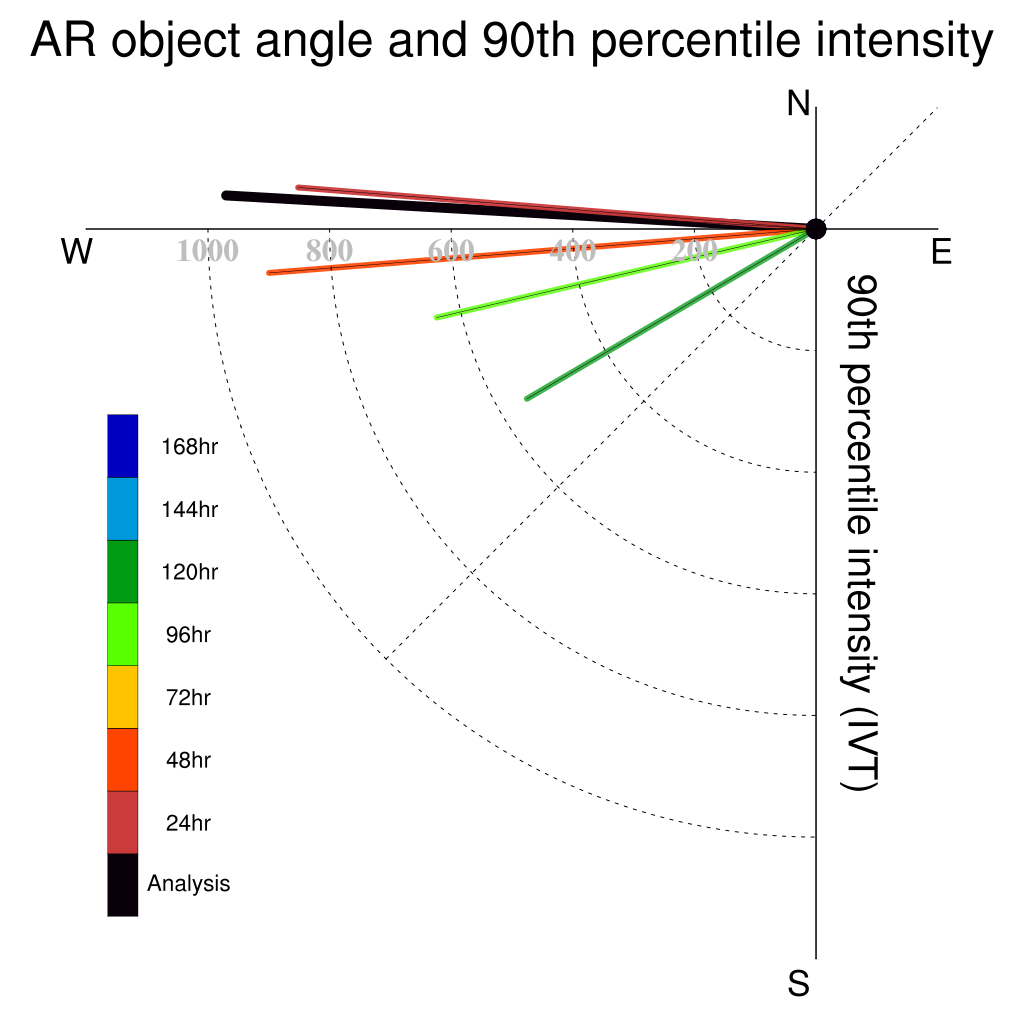 AR object angle and 90th percentile intensity

N

W

E

S

1000 800 600 400 200

90th percentile intensity (IVT)

168hr
144hr
120hr
96hr
72hr
48hr
24hr
Analysis